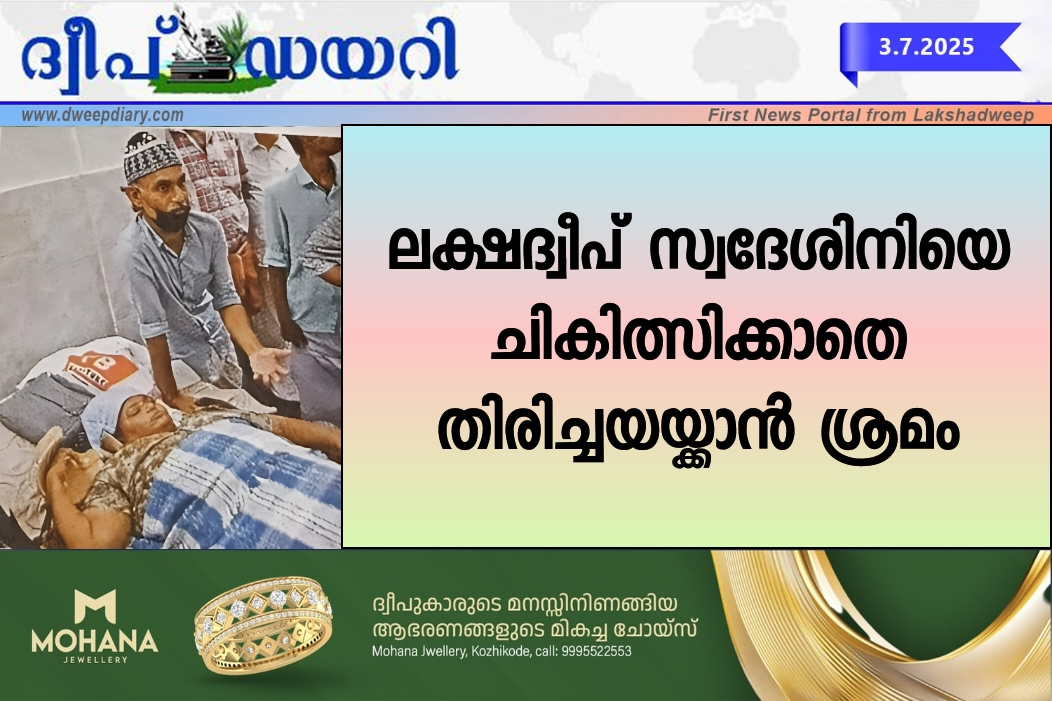 ദ്വീപ് ഡയറി

3.7.2025

www.dweepdiary.com

First News Portal from Lakshadweep

ലക്ഷദ്വീപ് സ്വദേശിനിയെ ചികിത്സിക്കാതെ തിരിച്ചയയ്ക്കാൻ ശ്രമം

MOHANA
JEWELLERY

ദ്വീപുകാരുടെ മനസ്സിനിണങ്ങിയ ആഭരണങ്ങളുടെ മികച്ച ചോയ്സ്
Mohana Jwellery, Kozhikode, call: 9995522553